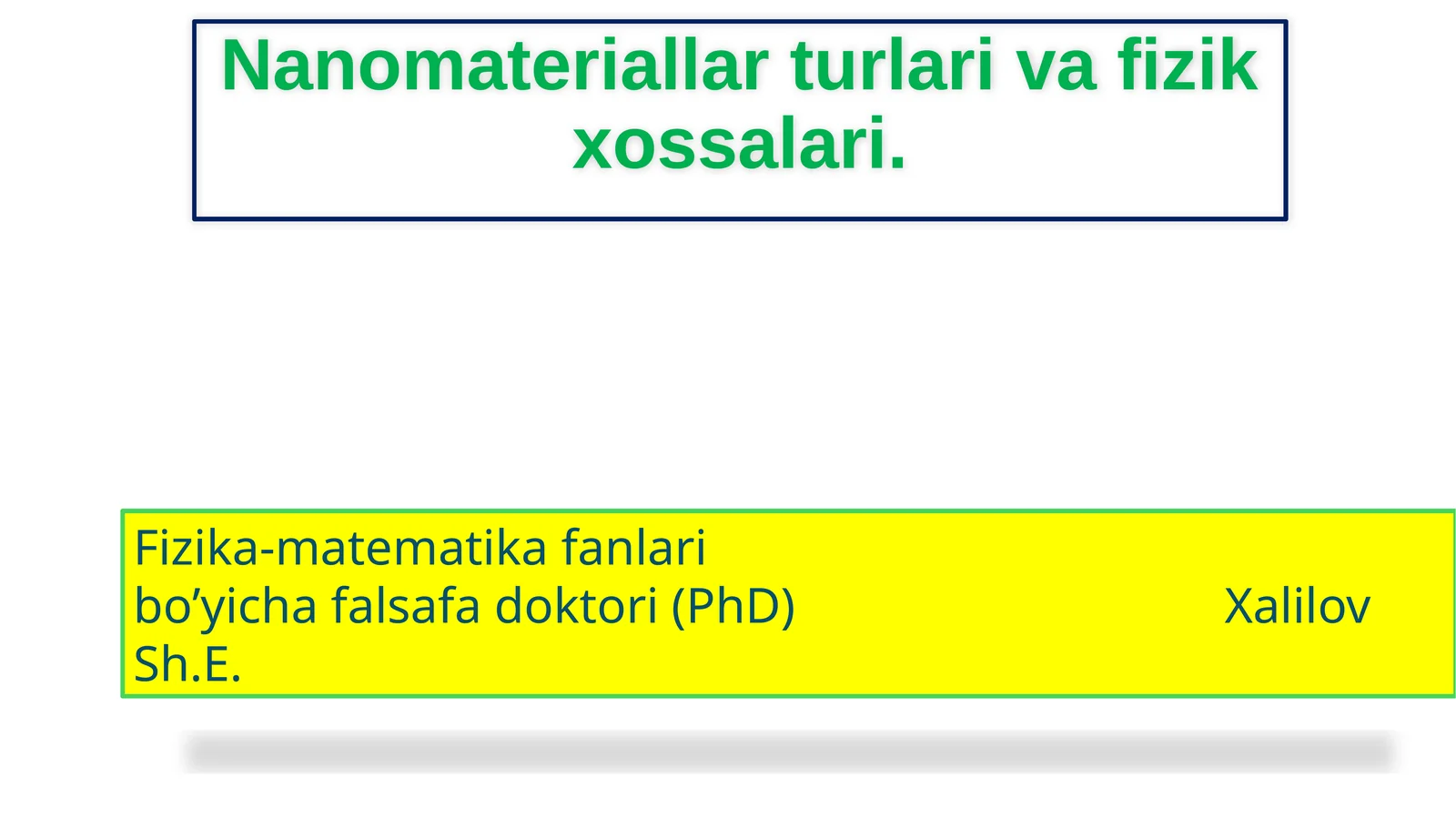 Nanomateriallar turlari va fizik xossalari.

Fizika-matematika fanlari bo’yicha falsafa doktori (PhD) Xalilov Sh.E.